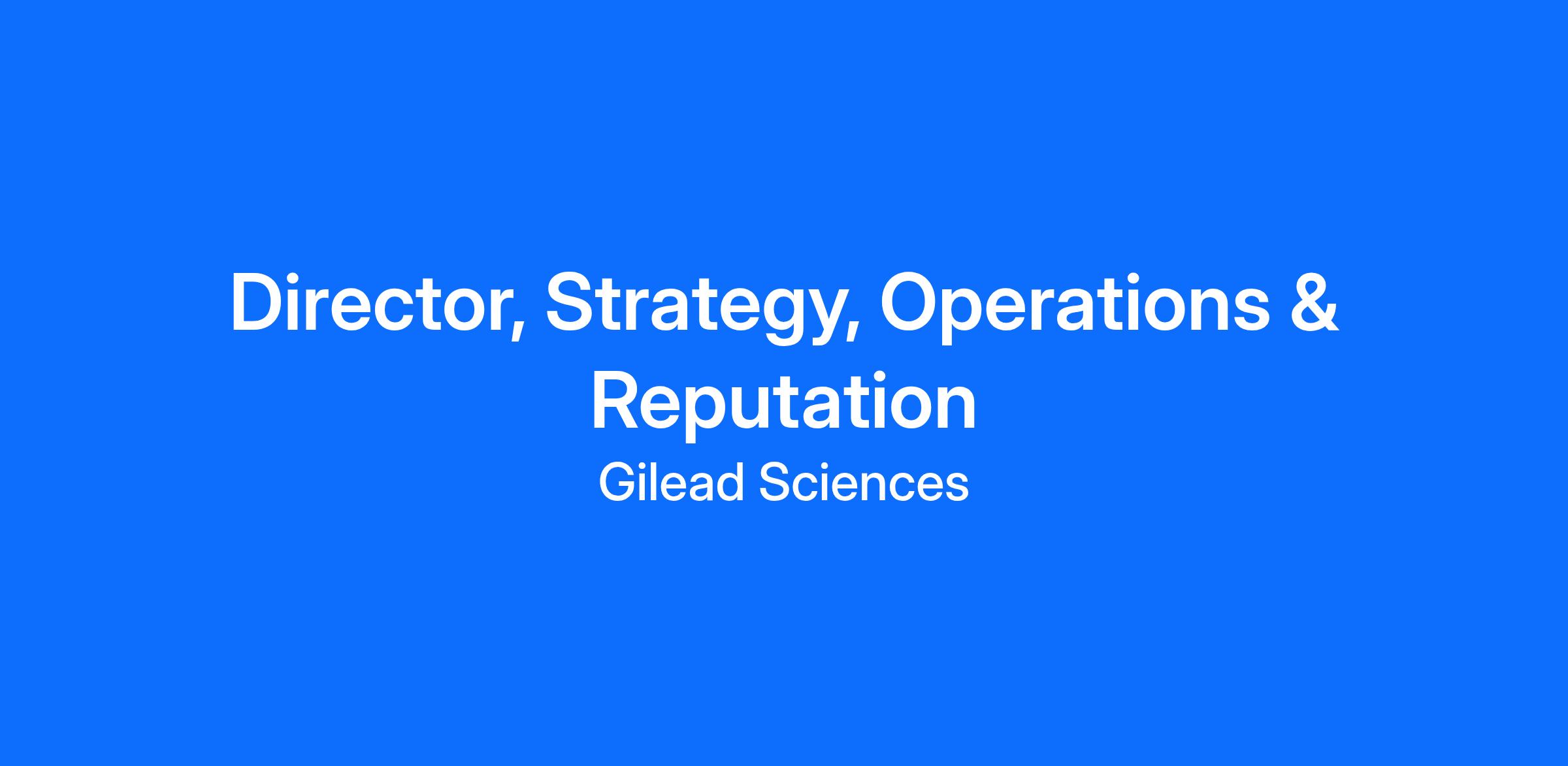 Director, Strategy, Operations & Reputation

Gilead Sciences